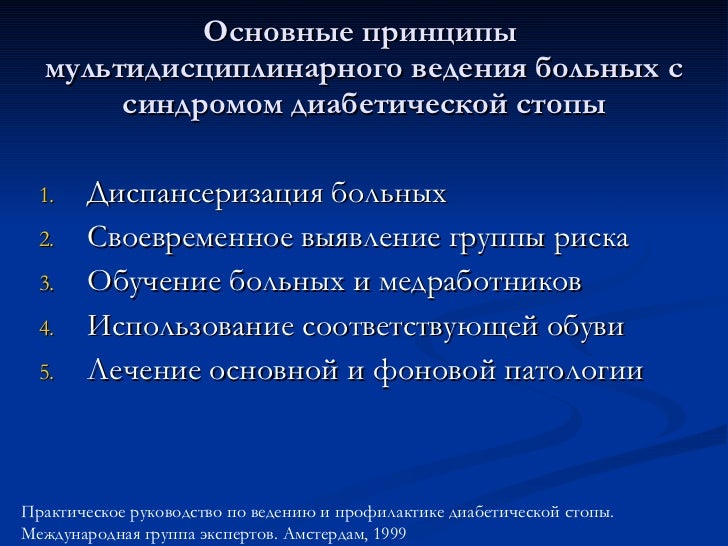 Основные принципы мультидисциплинарного ведения больных с синдромом диабетической стопы

1. Диспансеризация больных
2. Своевременное выявление группы риска
3. Обучение больных и медработников
4. Использование соответствующей обуви
5. Лечение основной и фоновой патологии

Практическое руководство по ведению и профилактике диабетической стопы. Международная группа экспертов. Амстердам, 1999